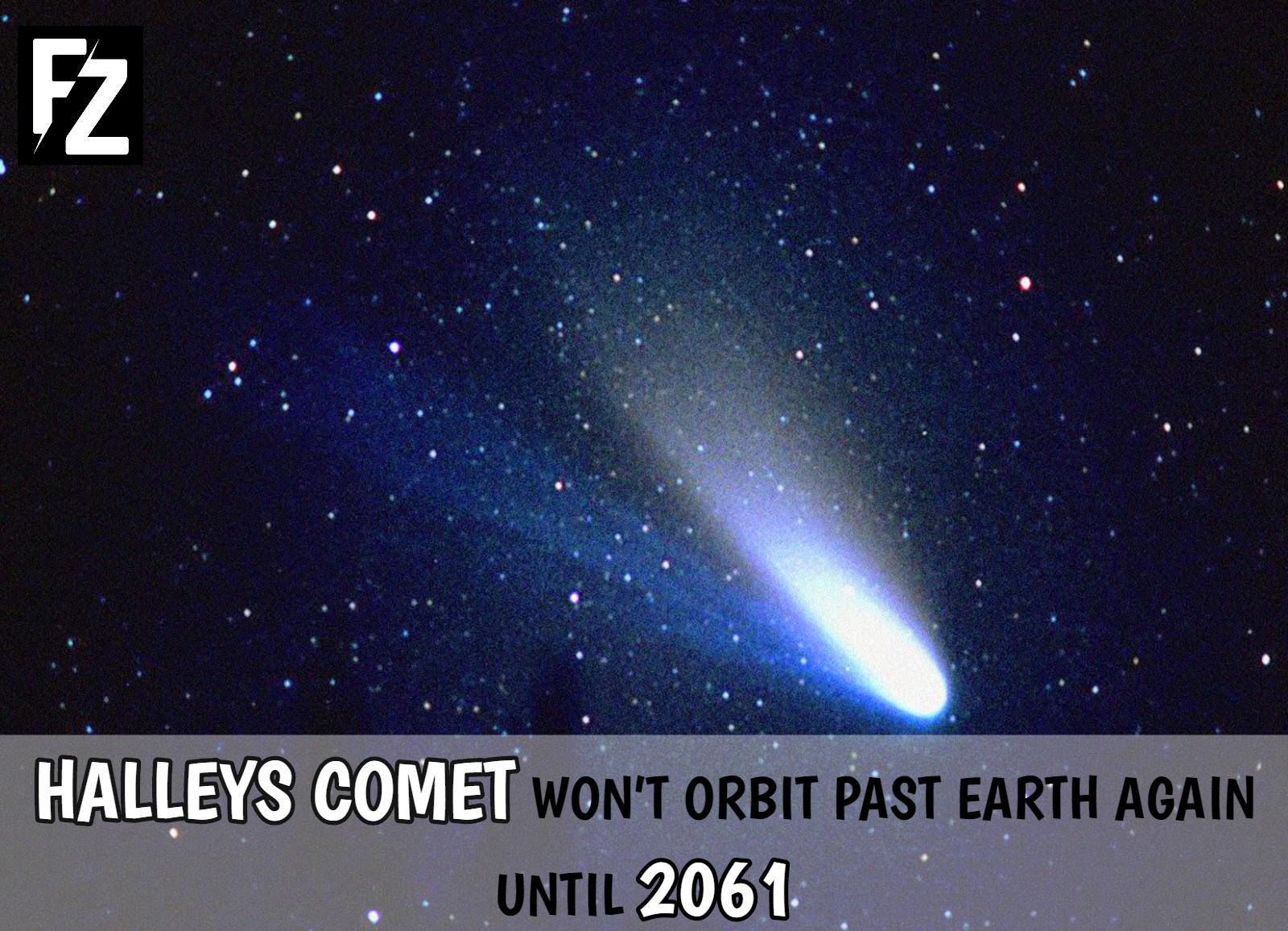 FZ

HALLEYS COMET WON'T ORBIT PAST EARTH AGAIN UNTIL 2061